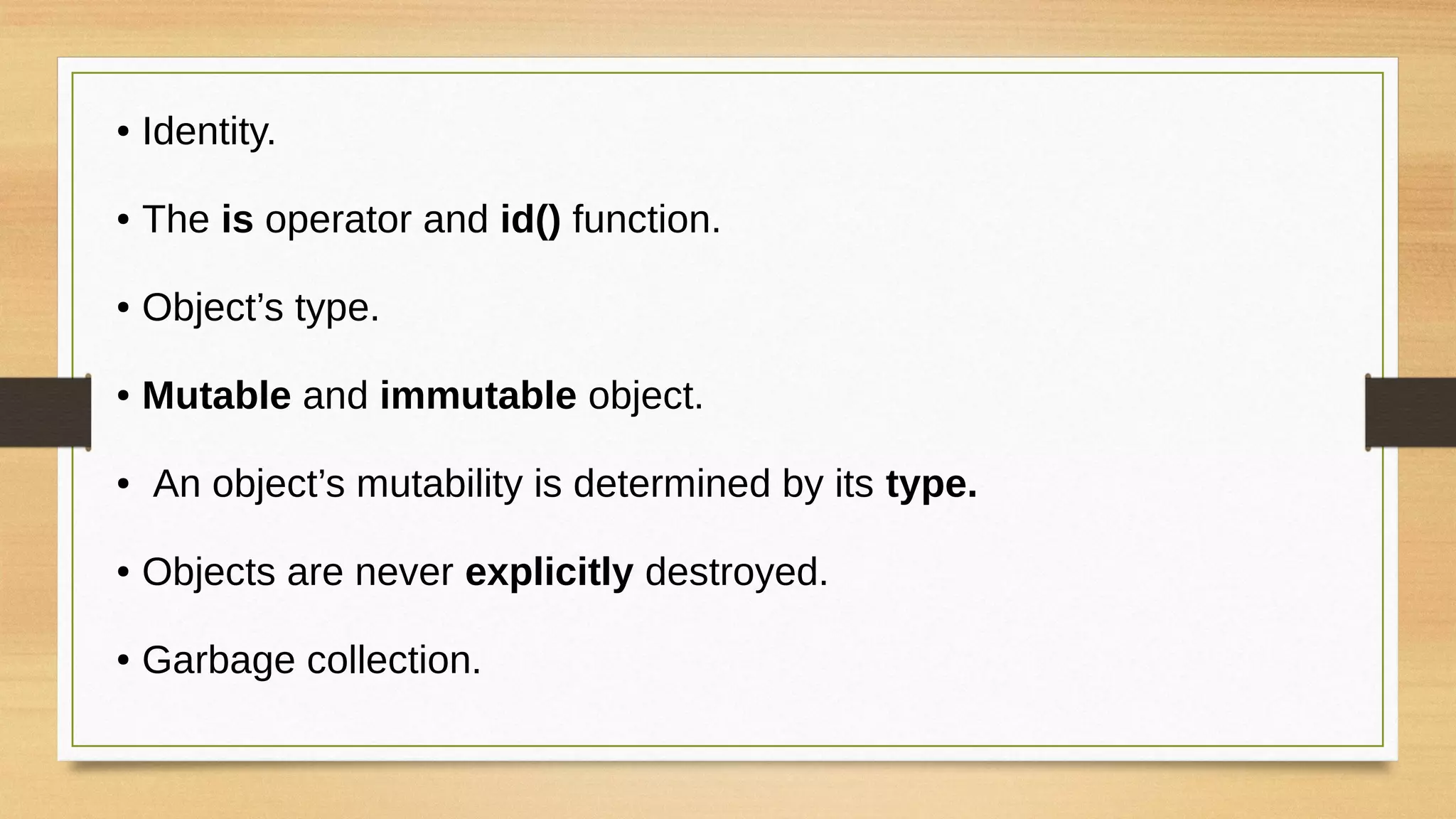 • Identity.

• The is operator and id() function.

• Object’s type.

• Mutable and immutable object.

• An object’s mutability is determined by its type.

• Objects are never explicitly destroyed.

• Garbage collection.